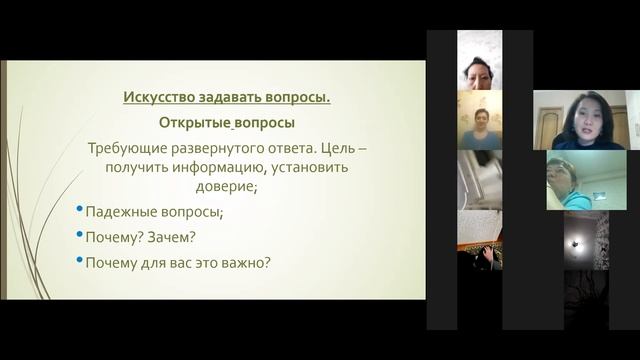 Искусство задавать вопросы.

Открытые вопросы

Требующие развернутого ответа. Цель – получить информацию, установить доверие;

• Падежные вопросы;

• Почему? Зачем?

• Почему для вас это важно?